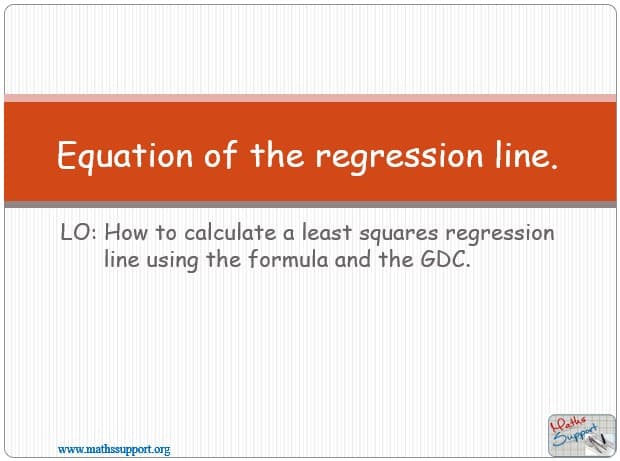 Equation of the regression line.

LO: How to calculate a least squares regression line using the formula and the GDC.

www.mathssupport.org

Maths Support